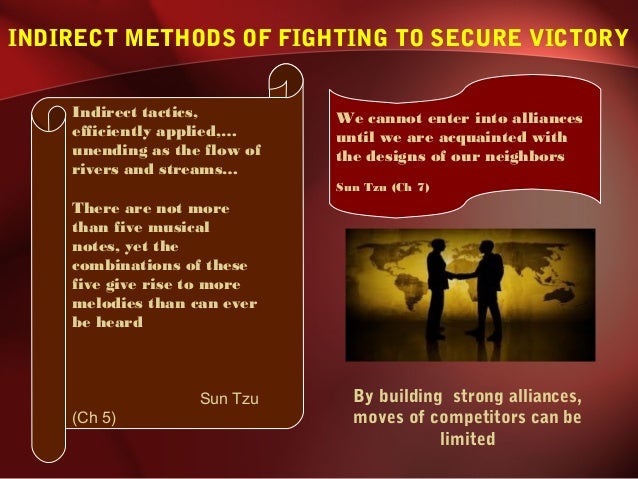 INDIRECT METHODS OF FIGHTING TO SECURE VICTORY

Indirect tactics, efficiently applied,... unending as the flow of rivers and streams...

There are not more than five musical notes, yet the combinations of these five give rise to more melodies than can ever be heard

Sun Tzu (Ch 5)

We cannot enter into alliances until we are acquainted with the designs of our neighbors

Sun Tzu (Ch 7)

By building strong alliances, moves of competitors can be limited